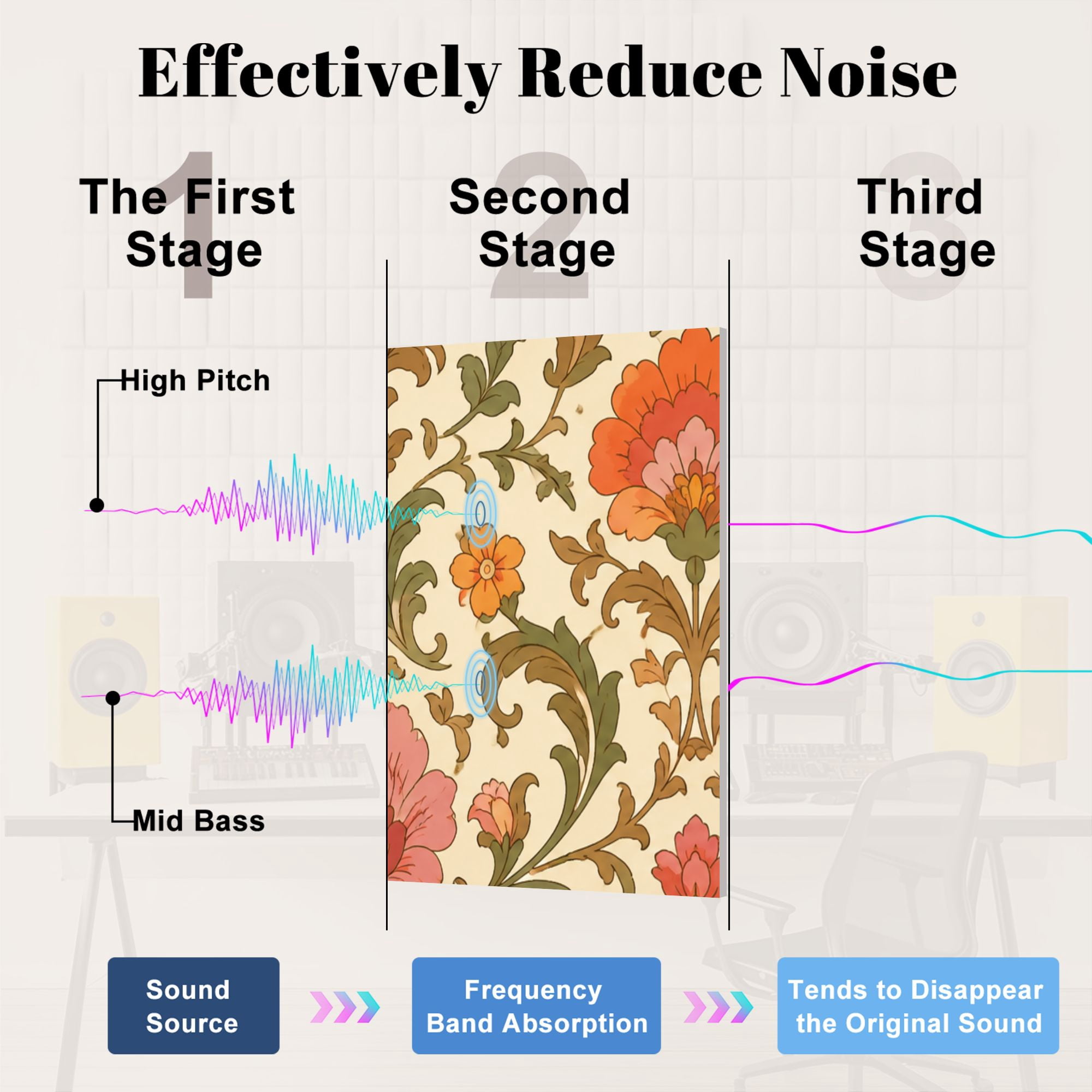 Effectively Reduce Noise

1
The First Stage

2
Second Stage

3
Third Stage

High Pitch

Mid Bass

Sound Source

Frequency Band Absorption

Tends to Disappear the Original Sound